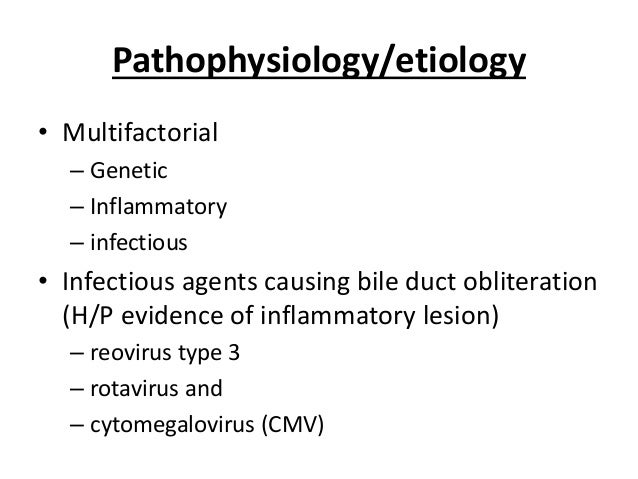 Pathophysiology/etiology

• Multifactorial
– Genetic
– Inflammatory
– infectious

• Infectious agents causing bile duct obliteration (H/P evidence of inflammatory lesion)
– reovirus type 3
– rotavirus and
– cytomegalovirus (CMV)